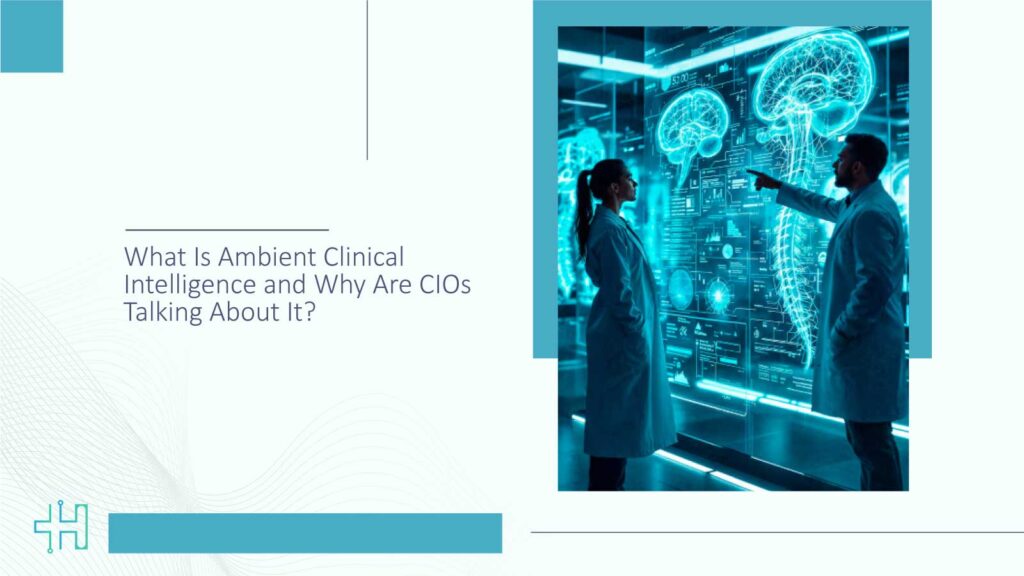 What Is Ambient Clinical Intelligence and Why Are CIOs Talking About It?